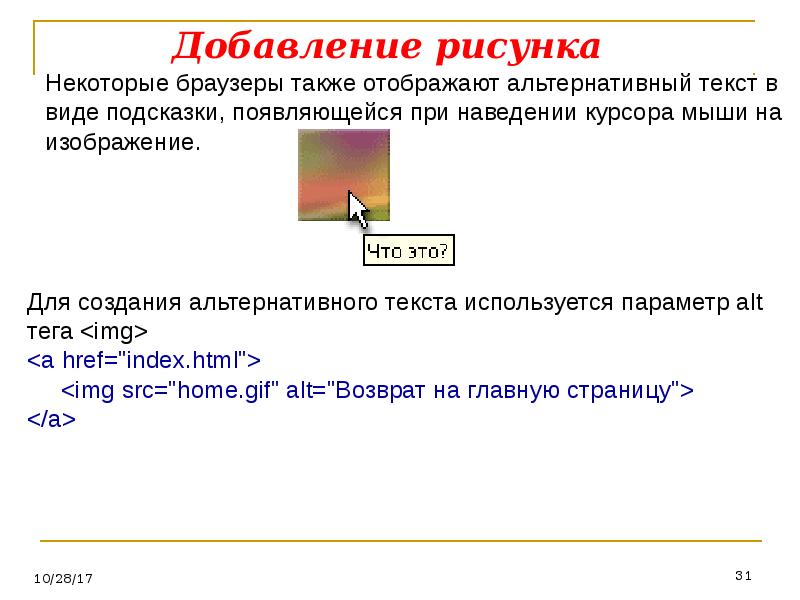 Добавление рисунка

Некоторые браузеры также отображают альтернативный текст в виде подсказки, появляющейся при наведении курсора мыши на изображение.

Что это?

Для создания альтернативного текста используется параметр alt тега <img>

<a href="index.html">
<img src="home.gif" alt="Возврат на главную страницу">
</a>

10/28/17

31